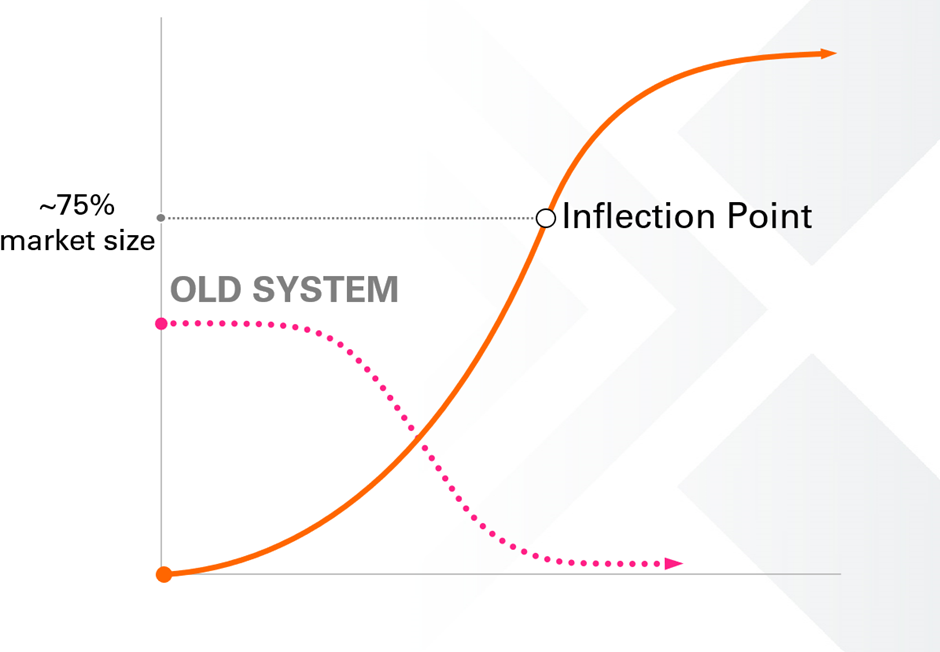 ~75%
market size

Inflection Point

OLD SYSTEM